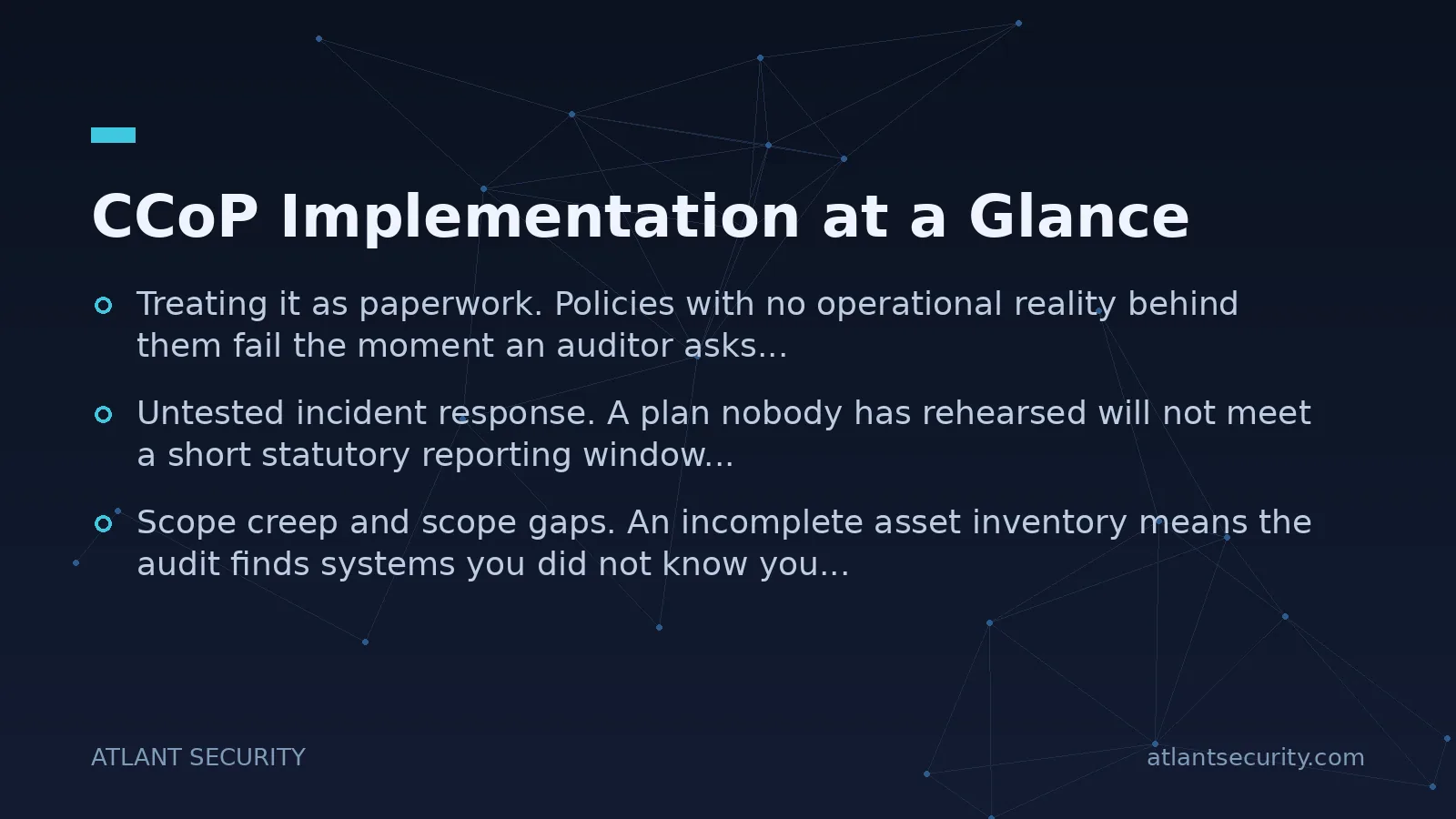 CCoP Implementation at a Glance

Treating it as paperwork. Policies with no operational reality behind them fail the moment an auditor asks...

Untested incident response. A plan nobody has rehearsed will not meet a short statutory reporting window...

Scope creep and scope gaps. An incomplete asset inventory means the audit finds systems you did not know you...

ATLANT SECURITY

atlantsecurity.com